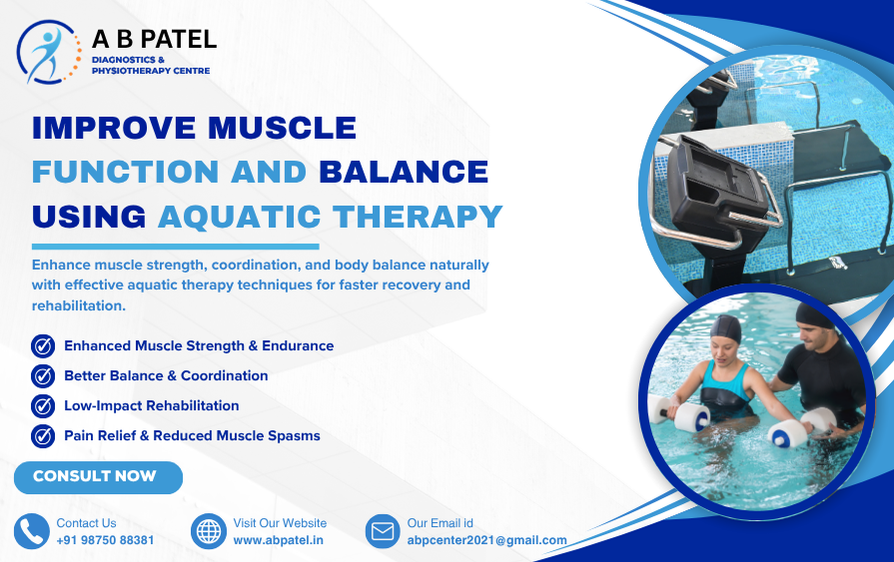 A B PATEL
DIAGNOSTICS & PHYSIOTHERAPY CENTRE

IMPROVE MUSCLE FUNCTION AND BALANCE USING AQUATIC THERAPY

Enhance muscle strength, coordination, and body balance naturally with effective aquatic therapy techniques for faster recovery and rehabilitation.

Enhanced Muscle Strength & Endurance
Better Balance & Coordination
Low-Impact Rehabilitation
Pain Relief & Reduced Muscle Spasms

CONSULT NOW

Contact Us
+91 98750 88381

Visit Our Website
www.abpatel.in

Our Email id
abpcenter2021@gmail.com